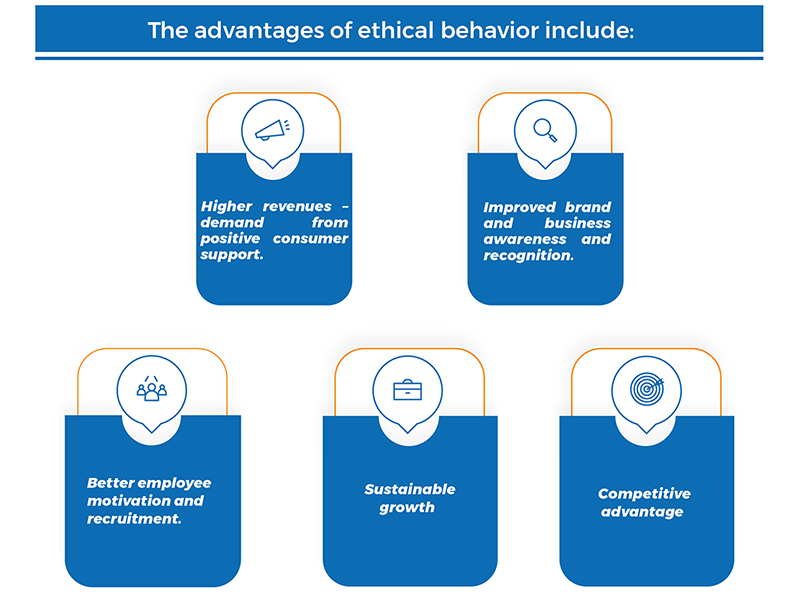 The advantages of ethical behavior include:

Higher revenues – demand from positive consumer support.

Improved brand and business awareness and recognition.

Better employee motivation and recruitment.

Sustainable growth

Competitive advantage